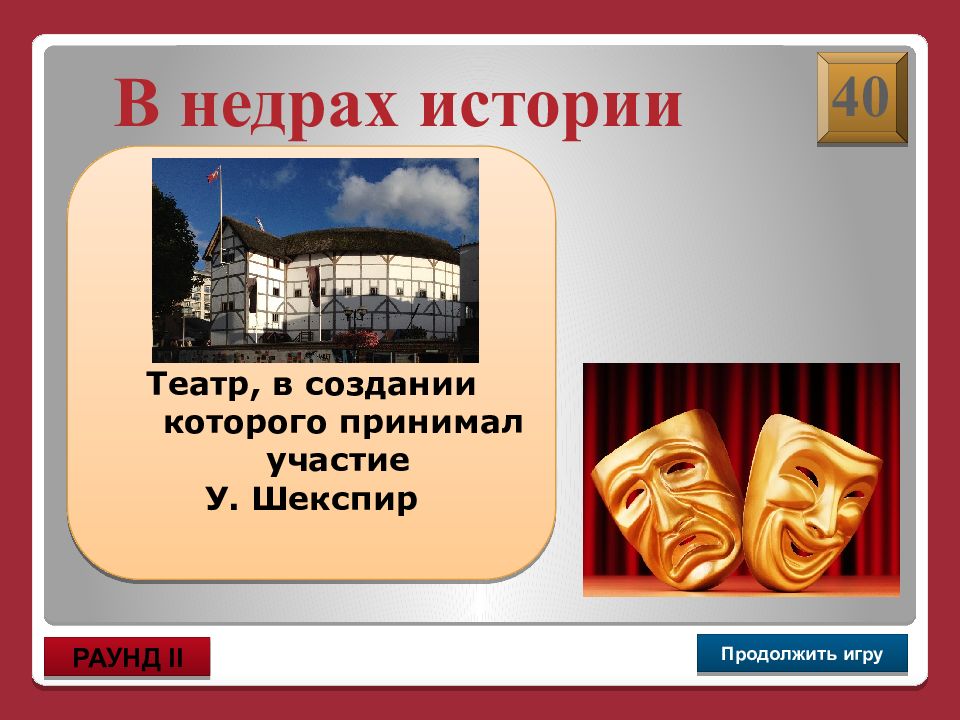 В недрах истории

40

Театр, в создании которого принимал участие У. Шекспир

РАУНД II

Продолжить игру